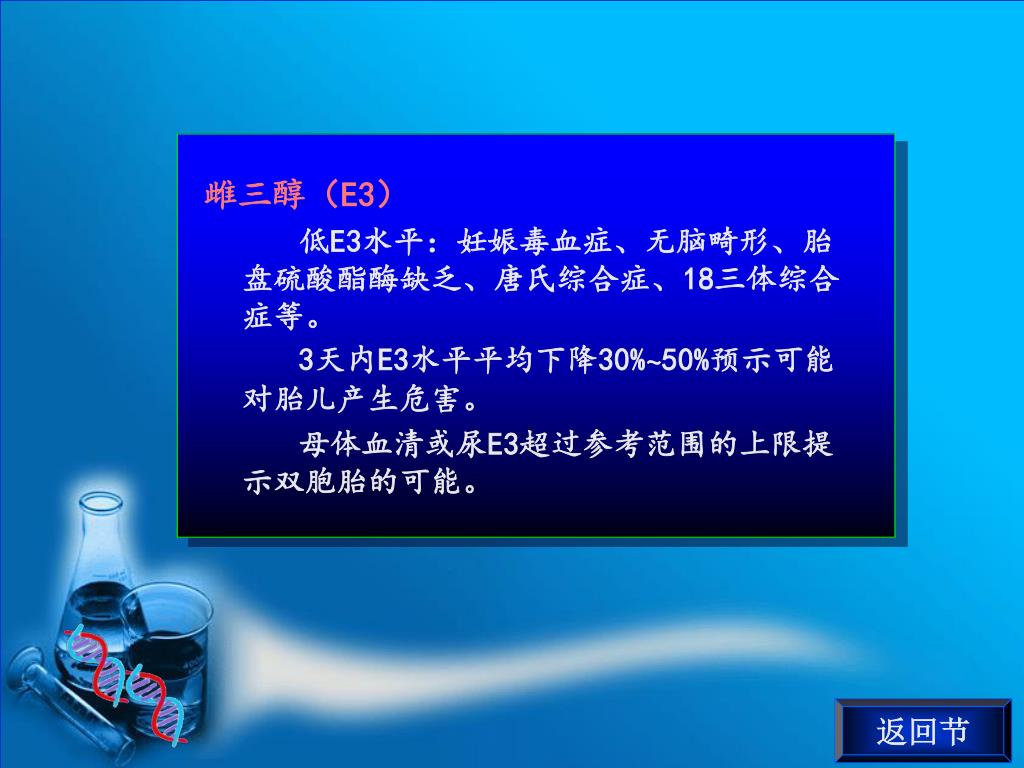 雌三醇（E3）

低E3水平：妊娠毒血症、无脑畸形、胎盘硫酸酯酶缺乏、唐氏综合症、18三体综合症等。

3天内E3水平平均下降30%~50%预示可能对胎儿产生危害。

母体血清或尿E3超过参考范围的上限提示双胞胎的可能。

返回节